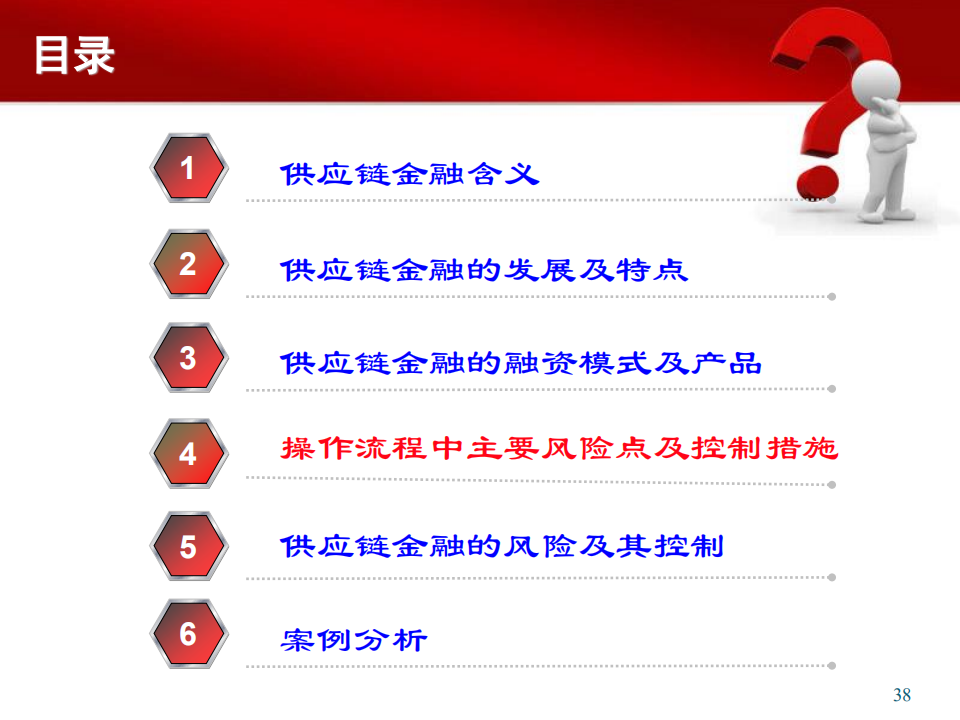 目录

1 供应链金融含义

2 供应链金融的发展及特点

3 供应链金融的融资模式及产品

4 操作流程中主要风险点及控制措施

5 供应链金融的风险及其控制

6 案例分析

38